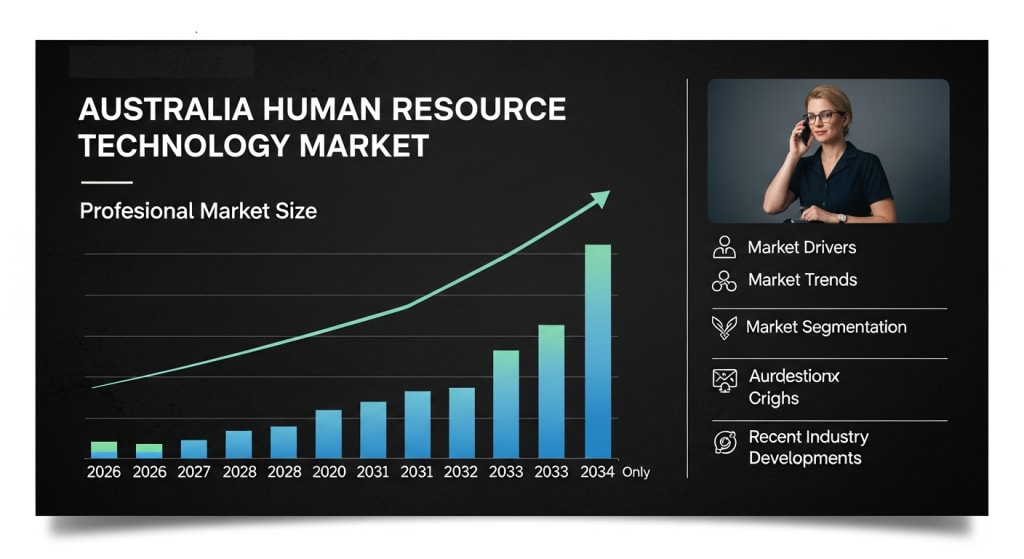 AUSTRALIA HUMAN RESOURCE TECHNOLOGY MARKET

Profesional Market Size

2026 2026 2027 2028 2028 2020 2031 2031 2032 2033 2033 2034 Only

Market Drivers

Market Trends

Market Segmentation

Aurdestionx Crighs

Recent Industry Developments